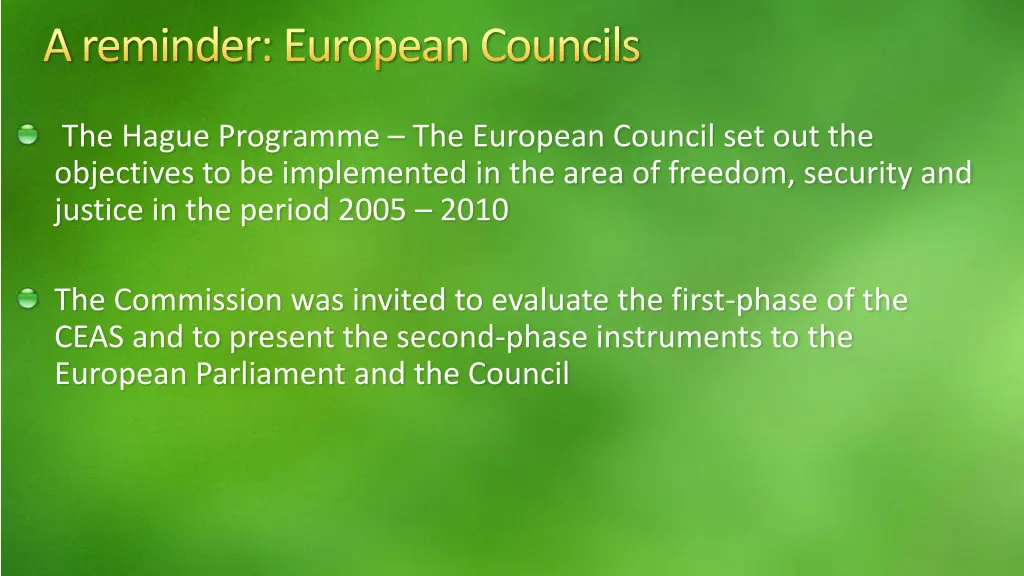 A reminder: European Councils

The Hague Programme – The European Council set out the objectives to be implemented in the area of freedom, security and justice in the period 2005 – 2010

The Commission was invited to evaluate the first-phase of the CEAS and to present the second-phase instruments to the European Parliament and the Council